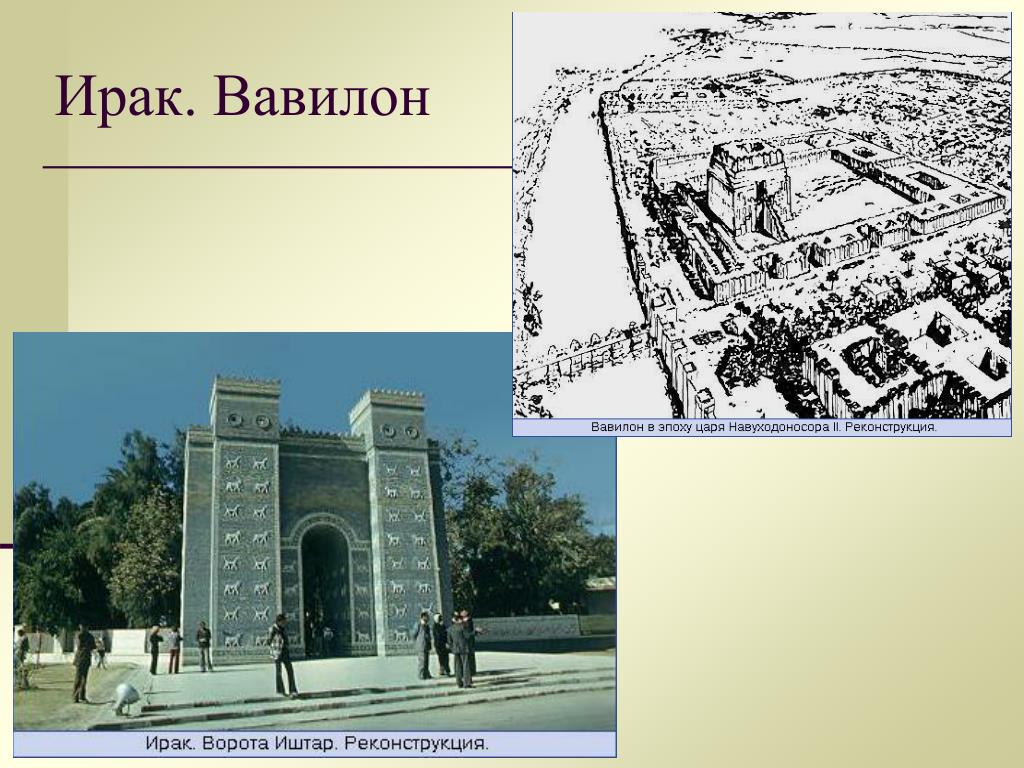 Ирак. Вавилон

Вавилон в эпоху царя Навуходоносора II. Реконструкция.

Ирак. Ворота Иштар. Реконструкция.